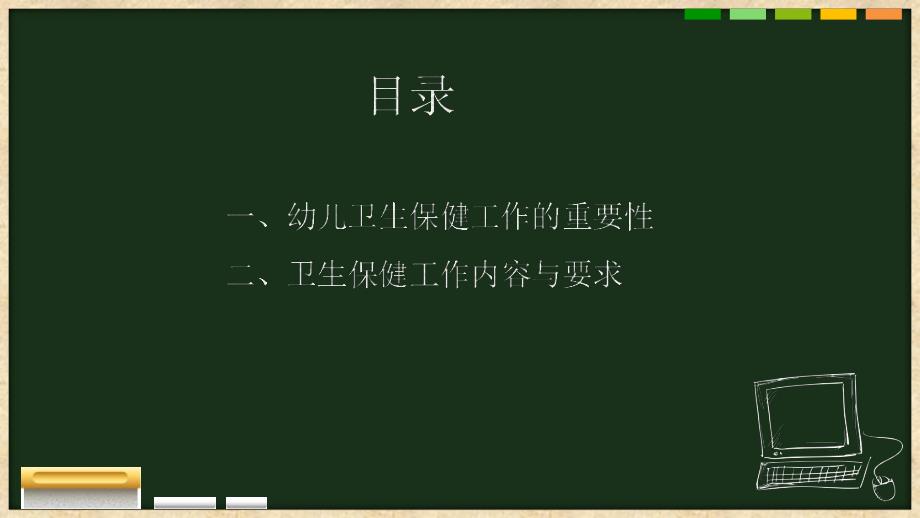 目录

一、幼儿卫生保健工作的重要性

二、卫生保健工作内容与要求